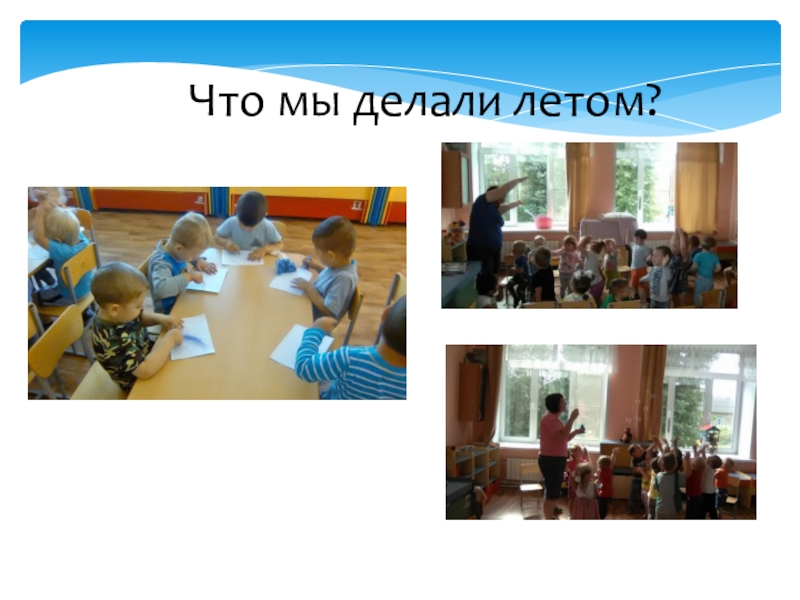 Что мы делали летом?